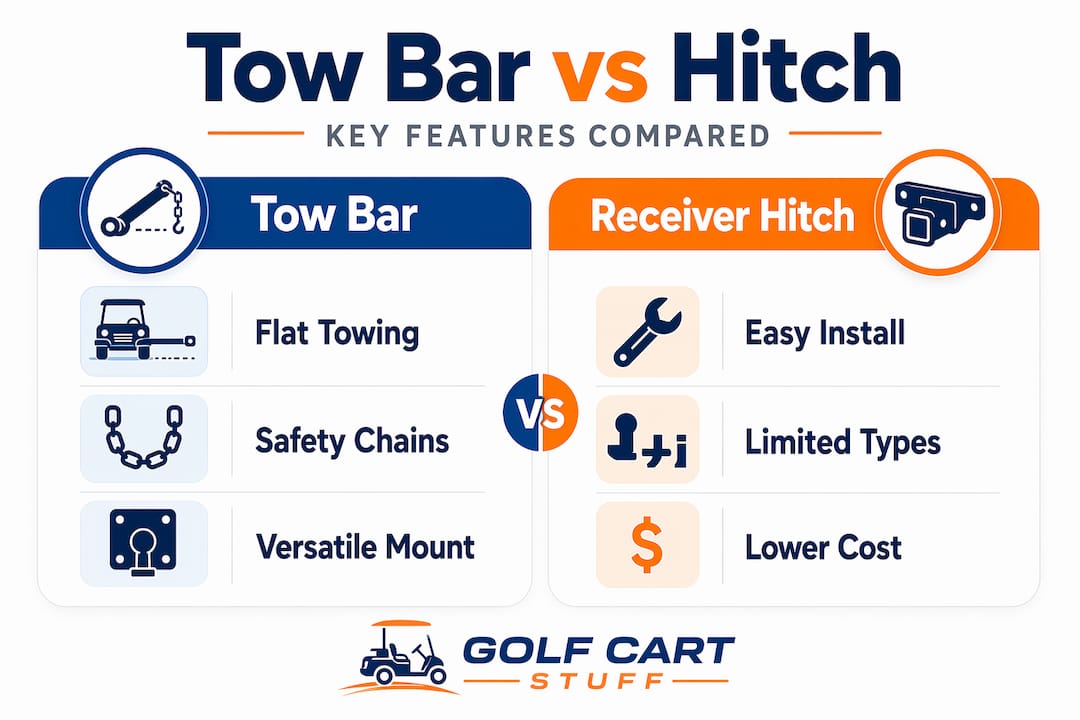 Tow Bar vs Hitch

KEY FEATURES COMPARED

Tow Bar

Flat Towing

Safety Chains

Versatile Mount

VS

Receiver Hitch

Easy Install

Limited Types

$

Lower Cost

GOLF CART
STUFF